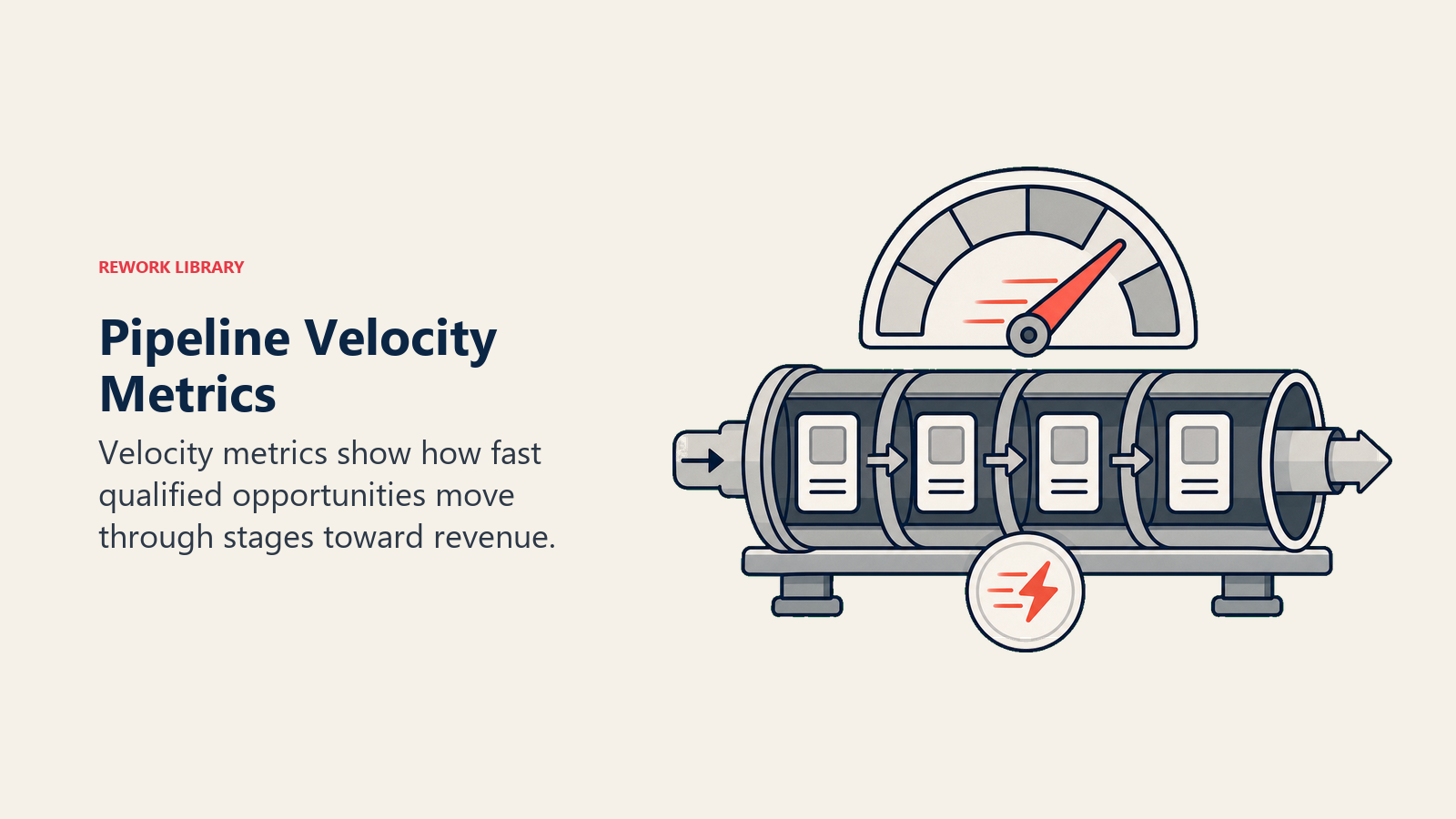 REWORK LIBRARY

Pipeline Velocity Metrics

Velocity metrics show how fast qualified opportunities move through stages toward revenue.